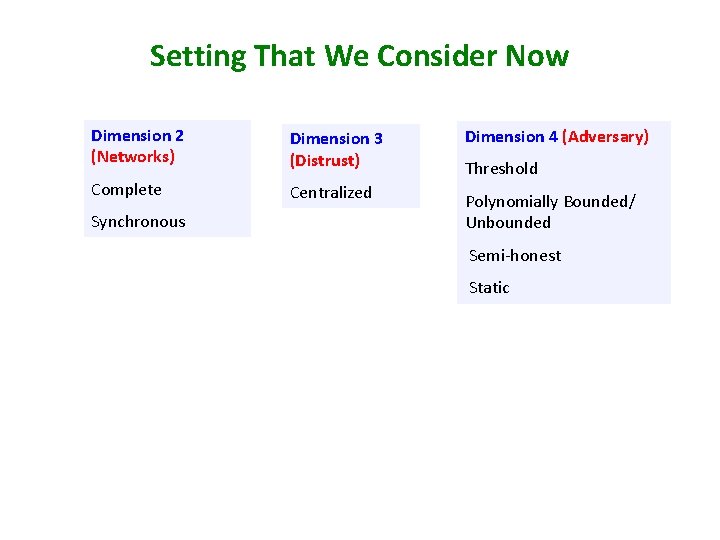 Setting That We Consider Now

Dimension 2 (Networks)

Complete

Synchronous

Dimension 3 (Distrust)

Centralized

Dimension 4 (Adversary)

Threshold

Polynomially Bounded/ Unbounded

Semi-honest

Static